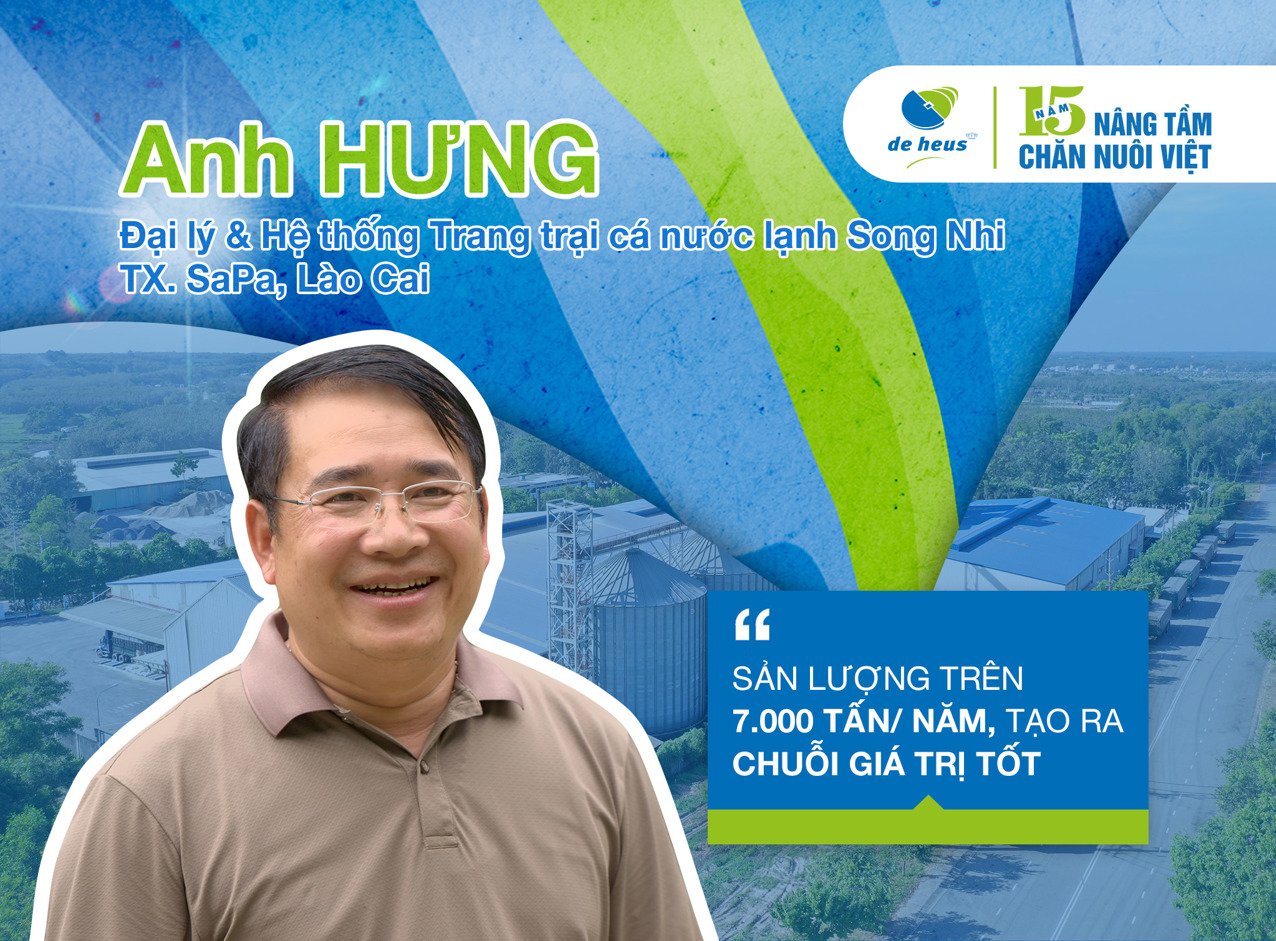 de heus

15 NĂM NÂNG TẦM CHĂN NUÔI VIỆT

Anh HƯNG

Đại lý & Hệ thống Trang trại cá nước lạnh Song Nhi
TX. SaPa, Lào Cai

“

SẢN LƯỢNG TRÊN 7.000 TẤN/ NĂM, TẠO RA CHUỖI GIÁ TRỊ TỐT